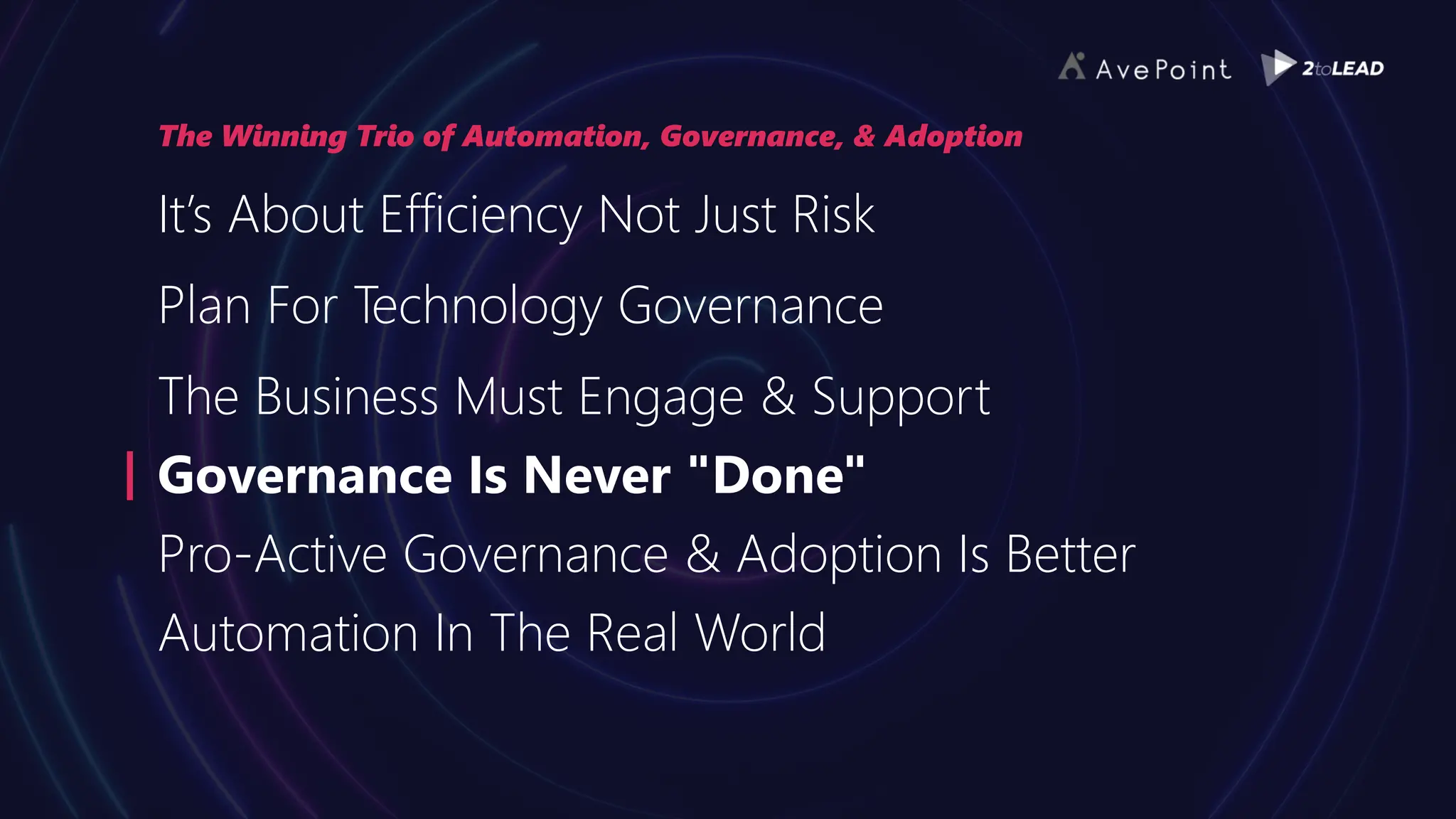 AvePoint 2toLEAD

The Winning Trio of Automation, Governance, & Adoption

It's About Efficiency Not Just Risk

Plan For Technology Governance

The Business Must Engage & Support

Governance Is Never "Done"

Pro-Active Governance & Adoption Is Better

Automation In The Real World